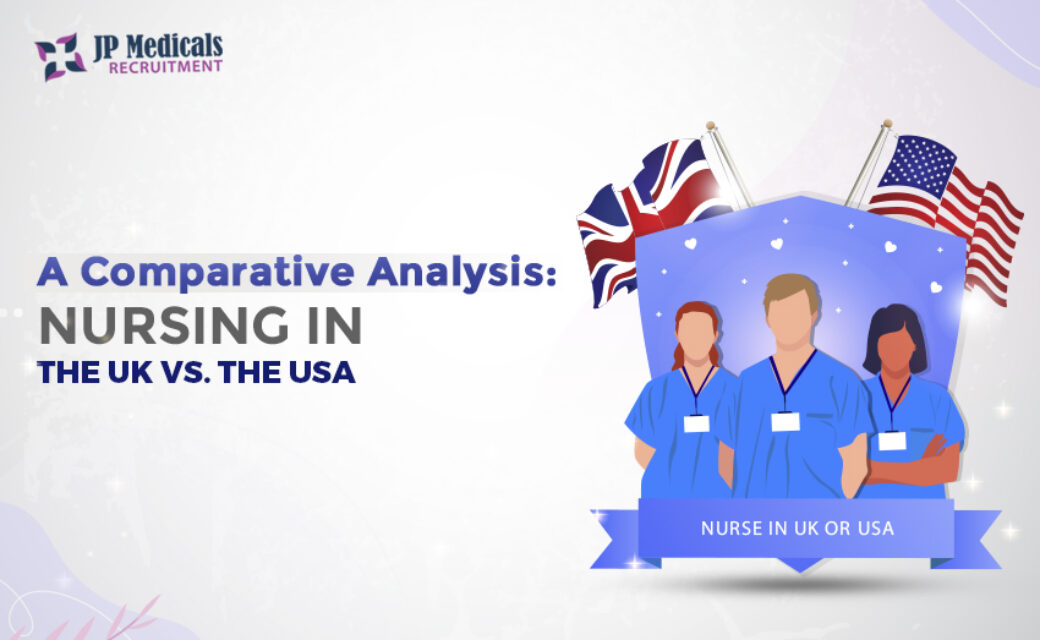 JP Medicals
RECRUITMENT

A Comparative Analysis:
NURSING IN
THE UK VS. THE USA

NURSE IN UK OR USA